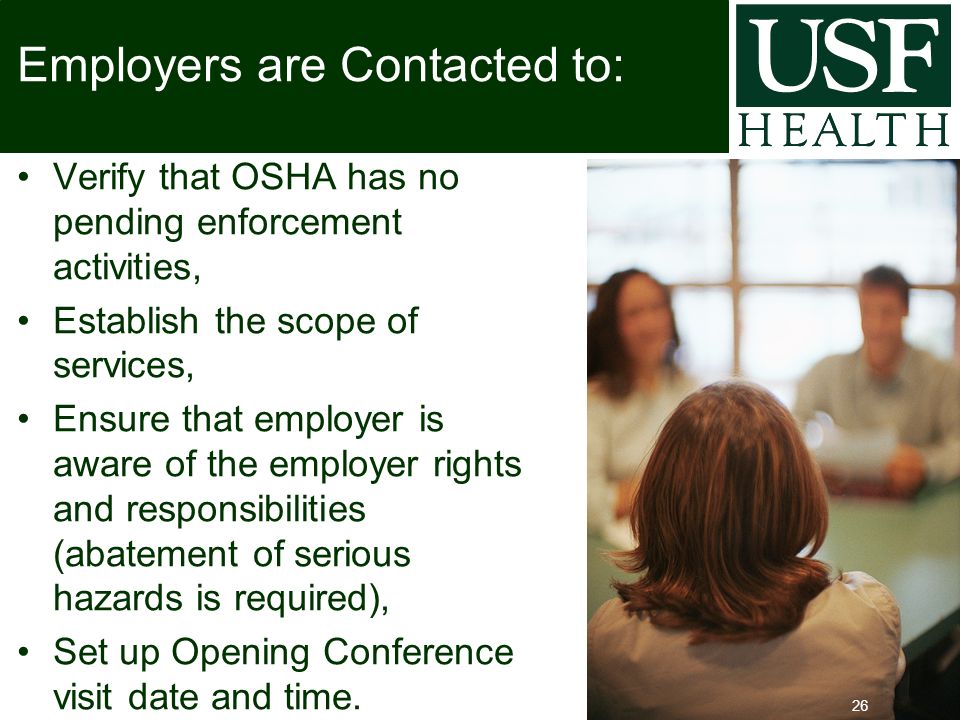 Employers are Contacted to:

USF
HEALTH

• Verify that OSHA has no pending enforcement activities,
• Establish the scope of services,
• Ensure that employer is aware of the employer rights and responsibilities (abatement of serious hazards is required),
• Set up Opening Conference visit date and time.

26